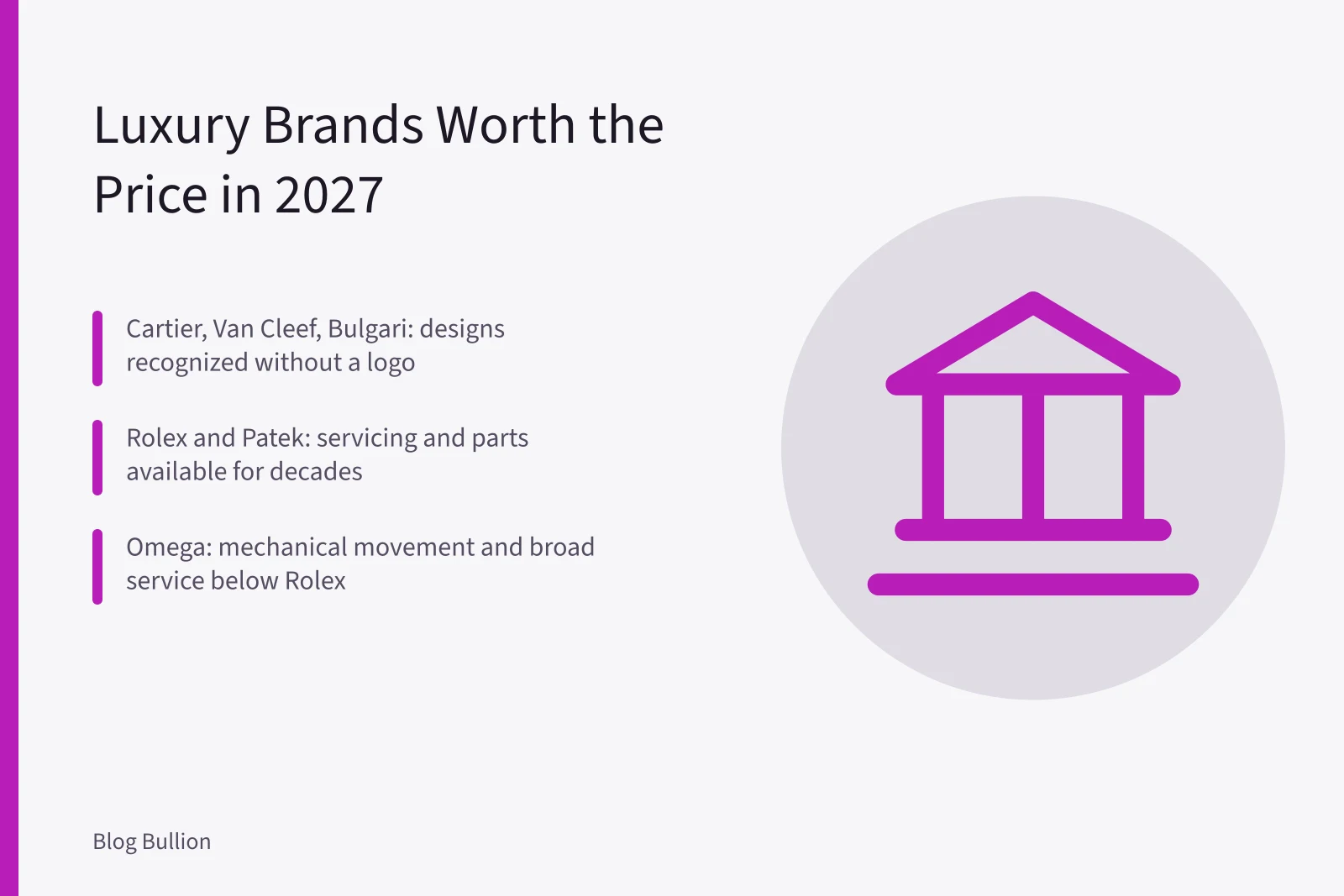 Luxury Brands Worth the Price in 2027

Cartier, Van Cleef, Bulgari: designs recognized without a logo

Rolex and Patek: servicing and parts available for decades

Omega: mechanical movement and broad service below Rolex

Blog Bullion